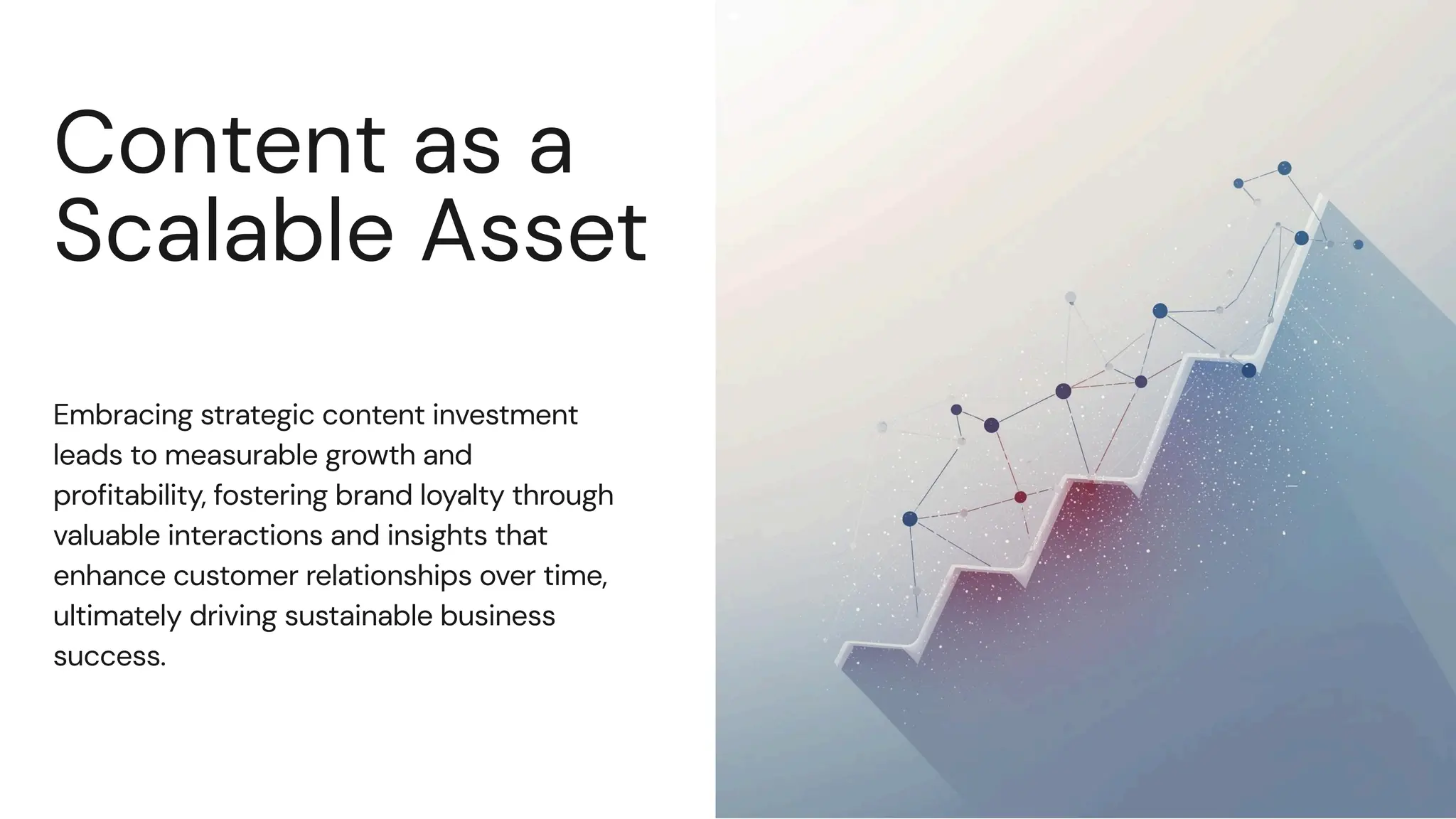 Content as a Scalable Asset

Embracing strategic content investment leads to measurable growth and profitability, fostering brand loyalty through valuable interactions and insights that enhance customer relationships over time, ultimately driving sustainable business success.